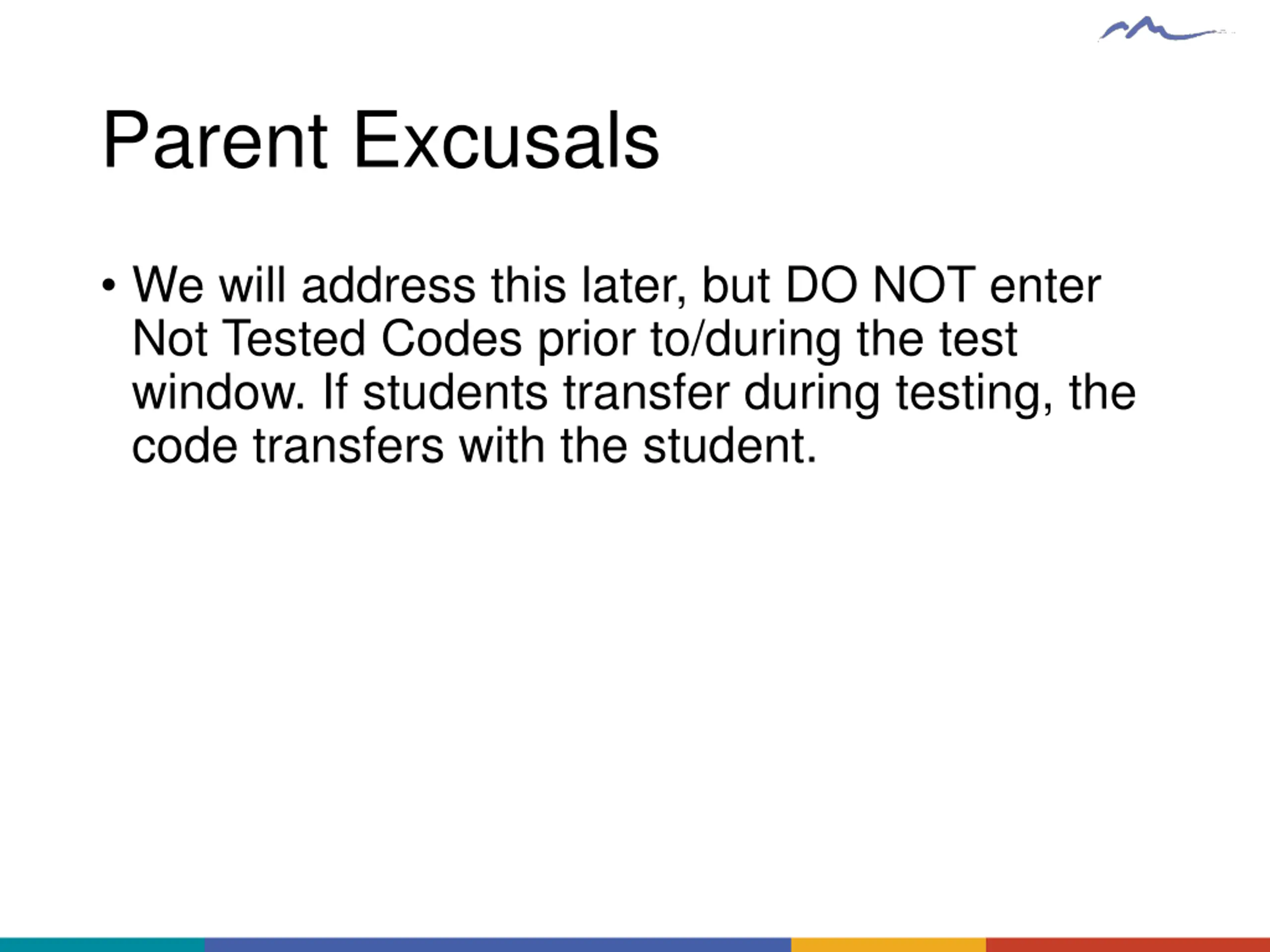 Parent Excusals

• We will address this later, but DO NOT enter Not Tested Codes prior to/during the test window. If students transfer during testing, the code transfers with the student.